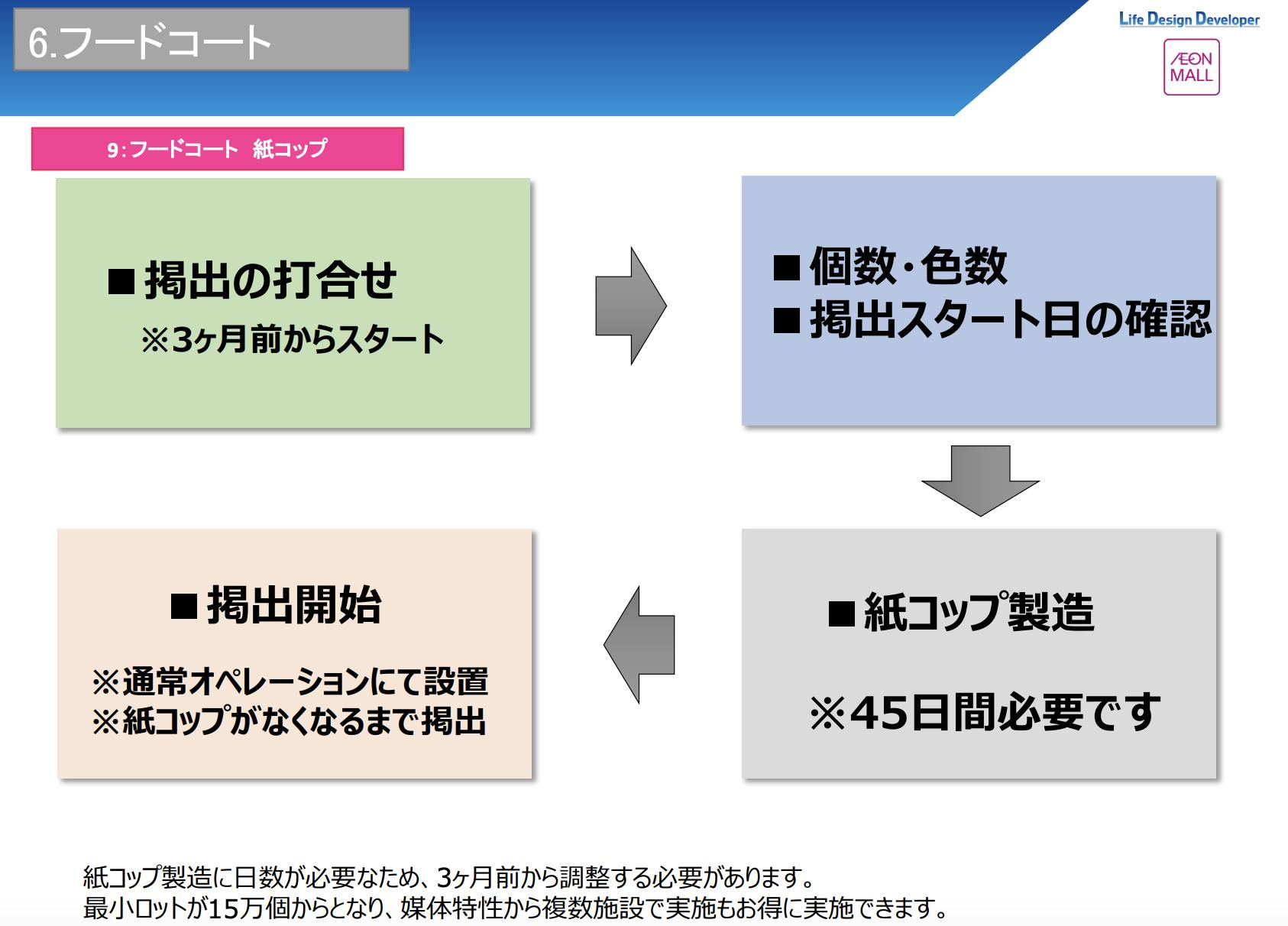 6.フードコート

Life Design Developer

ÆON MALL

9:フードコート 紙コップ

■掲出の打合せ
※3ヶ月前からスタート

■個数・色数
■掲出スタート日の確認

■紙コップ製造

※45日間必要です

■掲出開始

※通常オペレーションにて設置
※紙コップがなくなるまで掲出

紙コップ製造に日数が必要なため、3ヶ月前から調整する必要があります。
最小ロットが15万個からとなり、媒体特性から複数施設で実施もお得に実施できます。